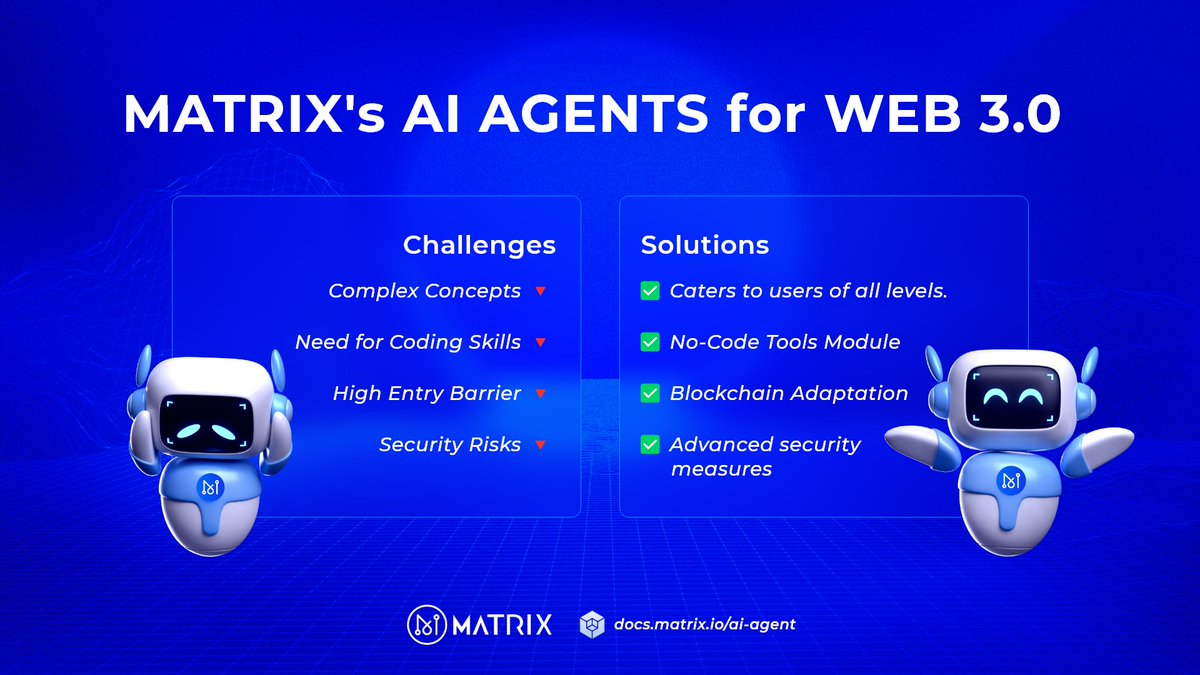 MATRIX's AI AGENTS for WEB 3.0

Challenges
Complex Concepts
Need for Coding Skills
High Entry Barrier
Security Risks

Solutions
Caters to users of all levels.
No-Code Tools Module
Blockchain Adaptation
Advanced security measures

MATRIX
docs.matrix.io/ai-agent